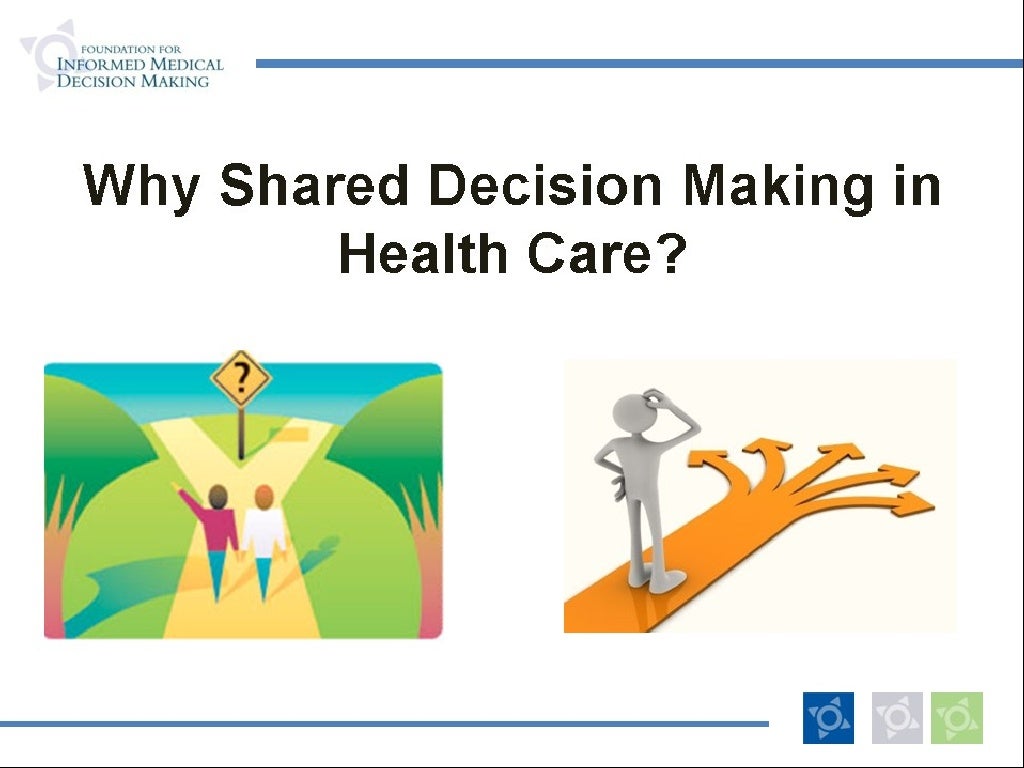 FOUNDATION FOR
INFORMED MEDICAL
DECISION MAKING

Why Shared Decision Making in Health Care?

?